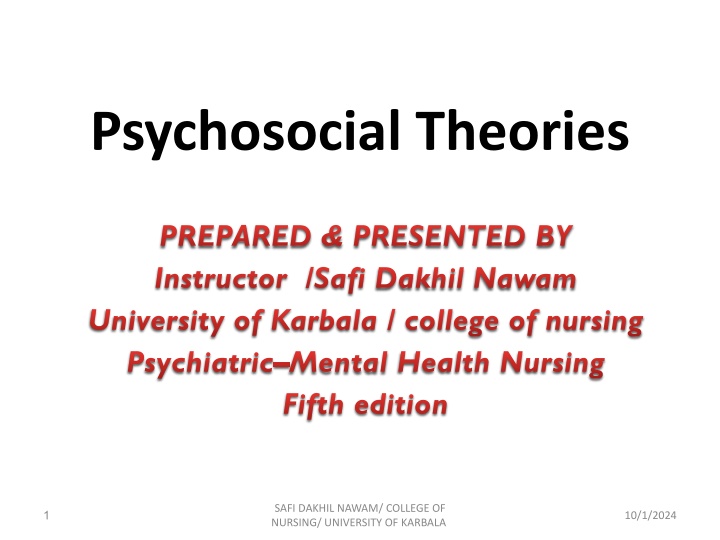 Psychosocial Theories

PREPARED & PRESENTED BY
Instructor /Safi Dakhil Nawam
University of Karbala / college of nursing
Psychiatric–Mental Health Nursing
Fifth edition

1

SAFI DAKHIL NAWAM/ COLLEGE OF NURSING/ UNIVERSITY OF KARBALA

10/1/2024